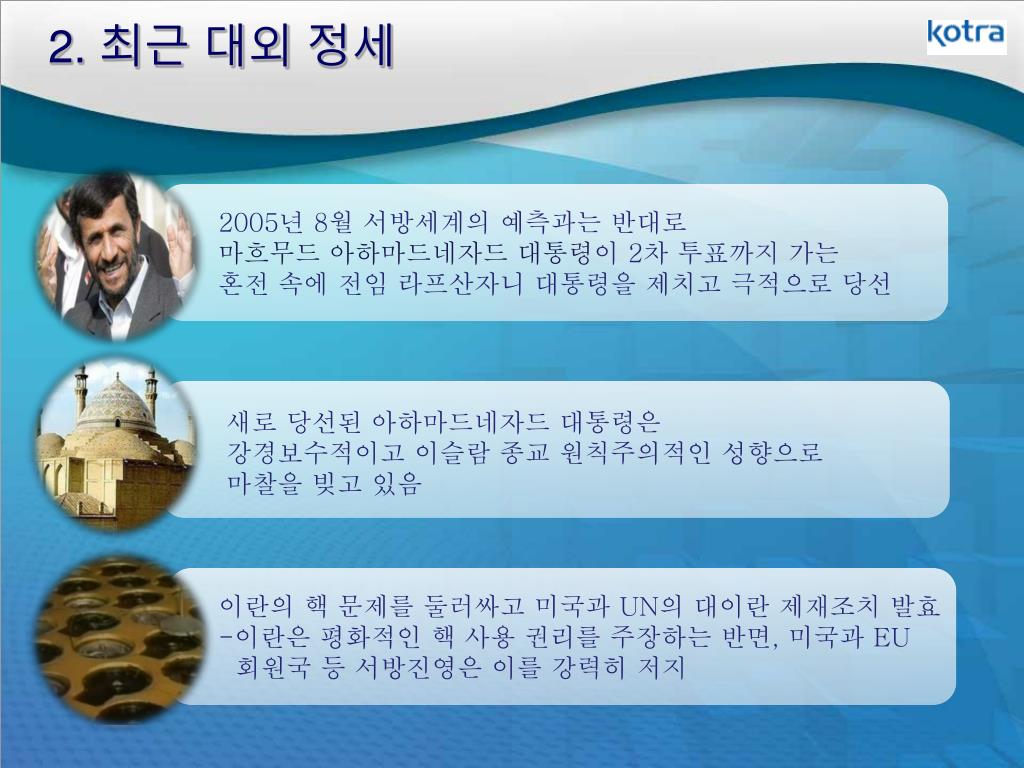 2. 최근 대외 정세

kotra

2005년 8월 서방세계의 예측과는 반대로
마흐무드 아하마드네자드 대통령이 2차 투표까지 가는
혼전 속에 전임 라프산자니 대통령을 제치고 극적으로 당선

새로 당선된 아하마드네자드 대통령은
강경보수적이고 이슬람 종교 원칙주의적인 성향으로
마찰을 빚고 있음

이란의 핵 문제를 둘러싸고 미국과 UN의 대이란 제재조치 발효
-이란은 평화적인 핵 사용 권리를 주장하는 반면, 미국과 EU
회원국 등 서방진영은 이를 강력히 저지